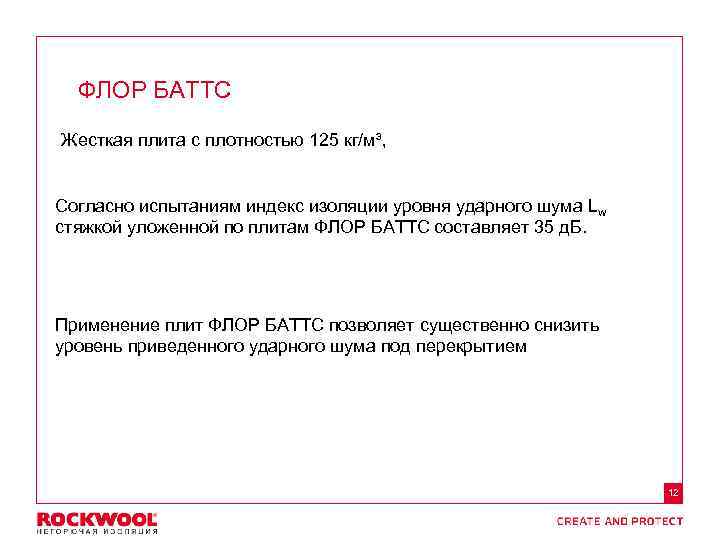 ФЛОР БАТТС

Жесткая плита с плотностью 125 кг/м³,

Согласно испытаниям индекс изоляции уровня ударного шума $L_w$ стяжкой уложенной по плитам ФЛОР БАТТС составляет 35 дБ.

Применение плит ФЛОР БАТТС позволяет существенно снизить уровень приведенного ударного шума под перекрытием

12

ROCKWOOL
НЕГОРЮЧАЯ ИЗОЛЯЦИЯ

CREATE AND PROTECT